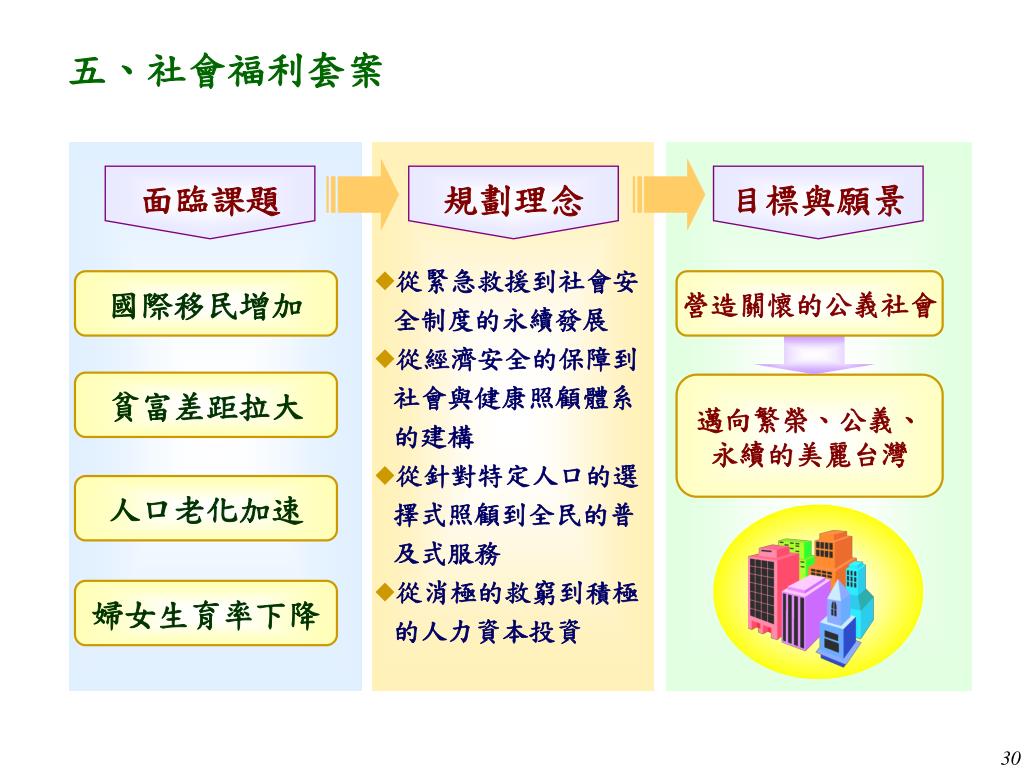 五、社會福利套案

面臨課題

國際移民增加

貧富差距拉大

人口老化加速

婦女生育率下降

規劃理念

◆從緊急救援到社會安全制度的永續發展
◆從經濟安全的保障到社會與健康照顧體系的建構
◆從針對特定人口的選擇式照顧到全民的普及式服務
◆從消極的救窮到積極的人力資本投資

目標與願景

營造關懷的公義社會

邁向繁榮、公義、永續的美麗台灣

30